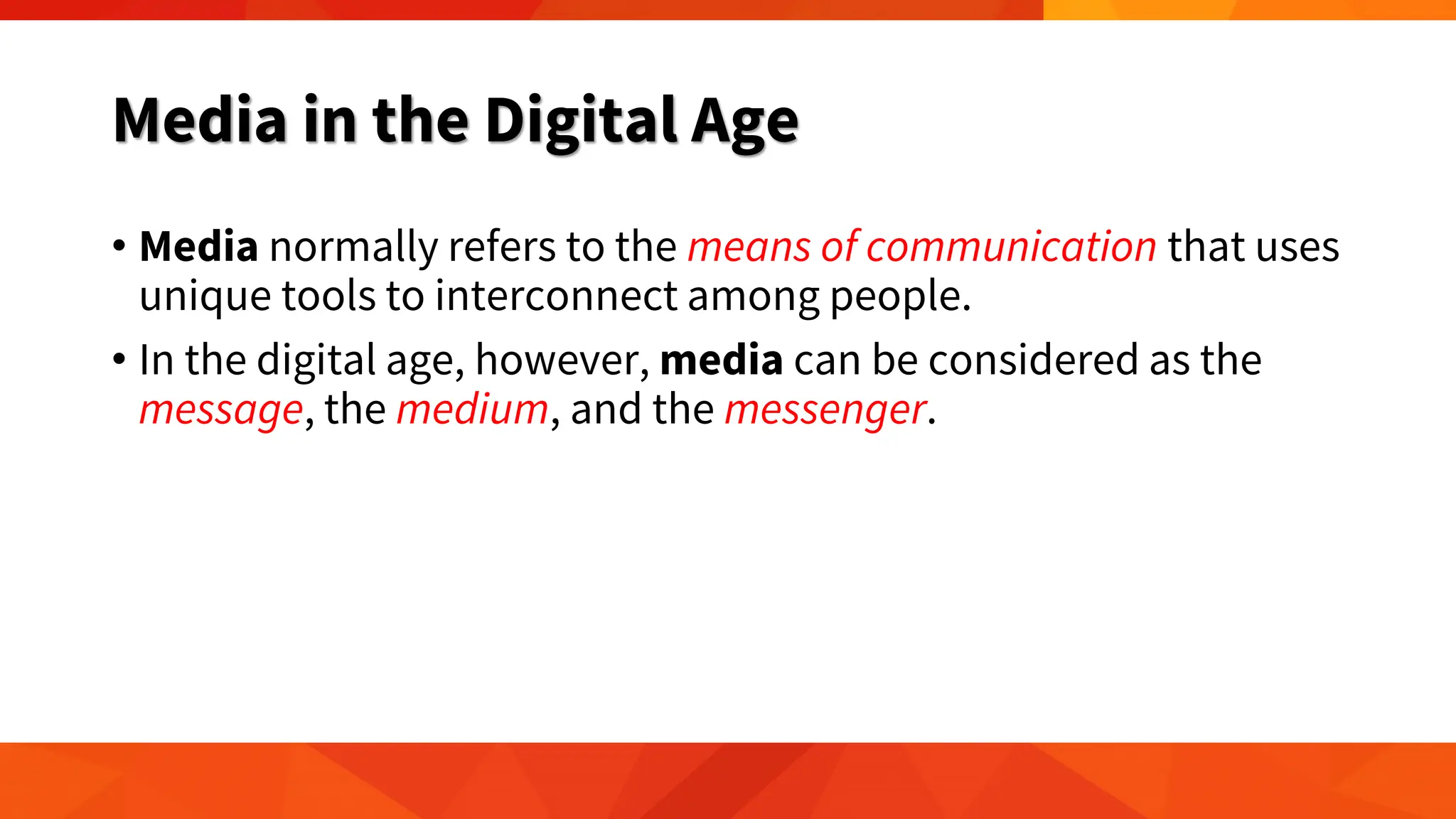 Media in the Digital Age

• Media normally refers to the means of communication that uses unique tools to interconnect among people.

• In the digital age, however, media can be considered as the message, the medium, and the messenger.